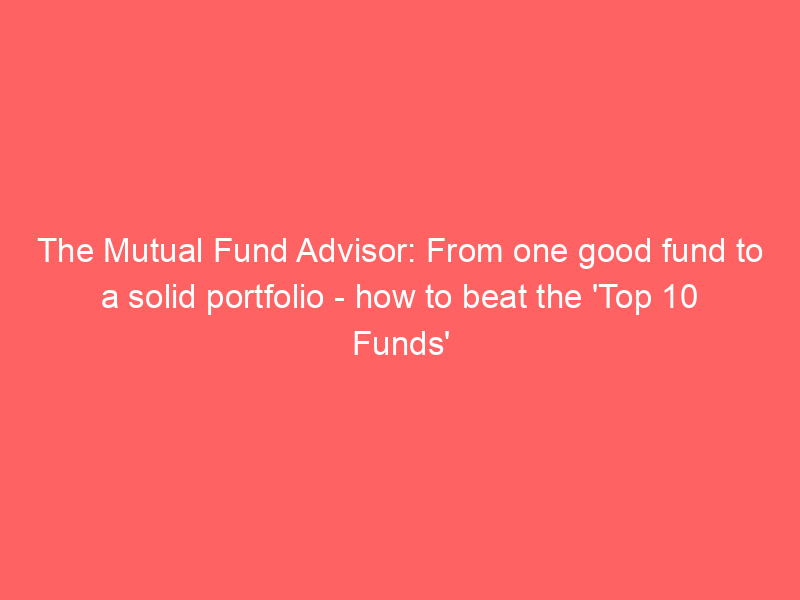 The Mutual Fund Advisor: From one good fund to a solid portfolio - how to beat the 'Top 10 Funds'